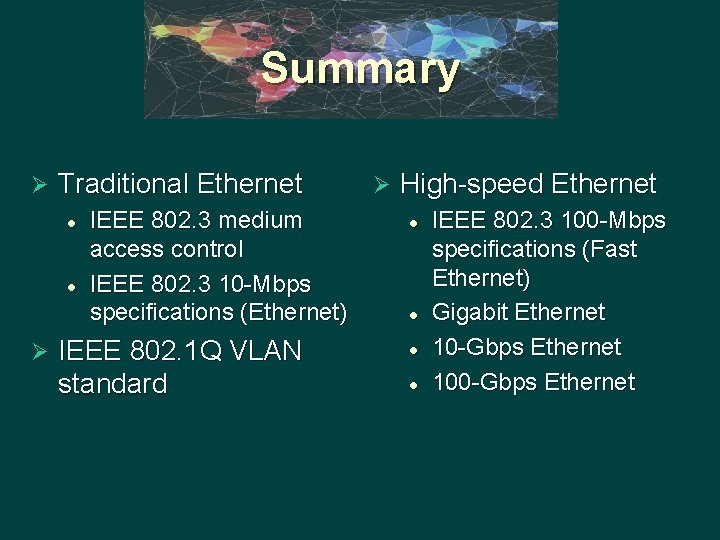 Summary

➢ Traditional Ethernet
• IEEE 802.3 medium access control
• IEEE 802.3 10-Mbps specifications (Ethernet)

➢ IEEE 802.1Q VLAN standard

➢ High-speed Ethernet
• IEEE 802.3 100-Mbps specifications (Fast Ethernet)
• Gigabit Ethernet
• 10-Gbps Ethernet
• 100-Gbps Ethernet